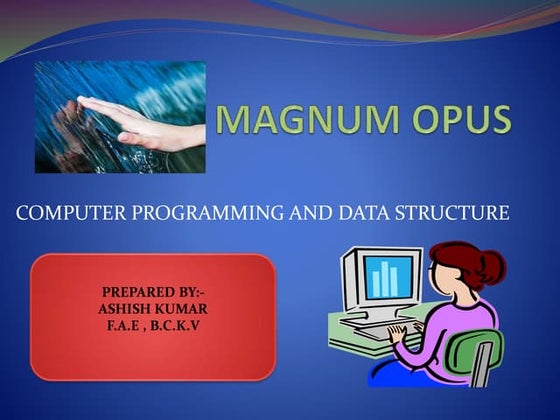 MAGNUM OPUS

COMPUTER PROGRAMMING AND DATA STRUCTURE

PREPARED BY:-
ASHISH KUMAR
F.A.E , B.C.K.V